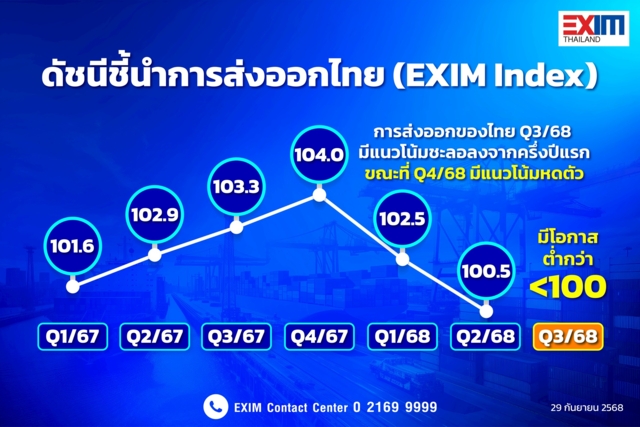 EXIM
THAILAND

ดัชนีชี้นำการส่งออกไทย (EXIM Index)

การส่งออกของไทย Q3/68
มีแนวโน้มชะลอลงจากครึ่งปีแรก
ขณะที่ Q4/68 มีแนวโน้มหดตัว

101.6
102.9
103.3
104.0
102.5
100.5

มีโอกาส
ต่ำกว่า
<100

Q1/67
Q2/67
Q3/67
Q4/67
Q1/68
Q2/68
Q3/68

EXIM Contact Center 0 2169 9999

29 กันยายน 2568